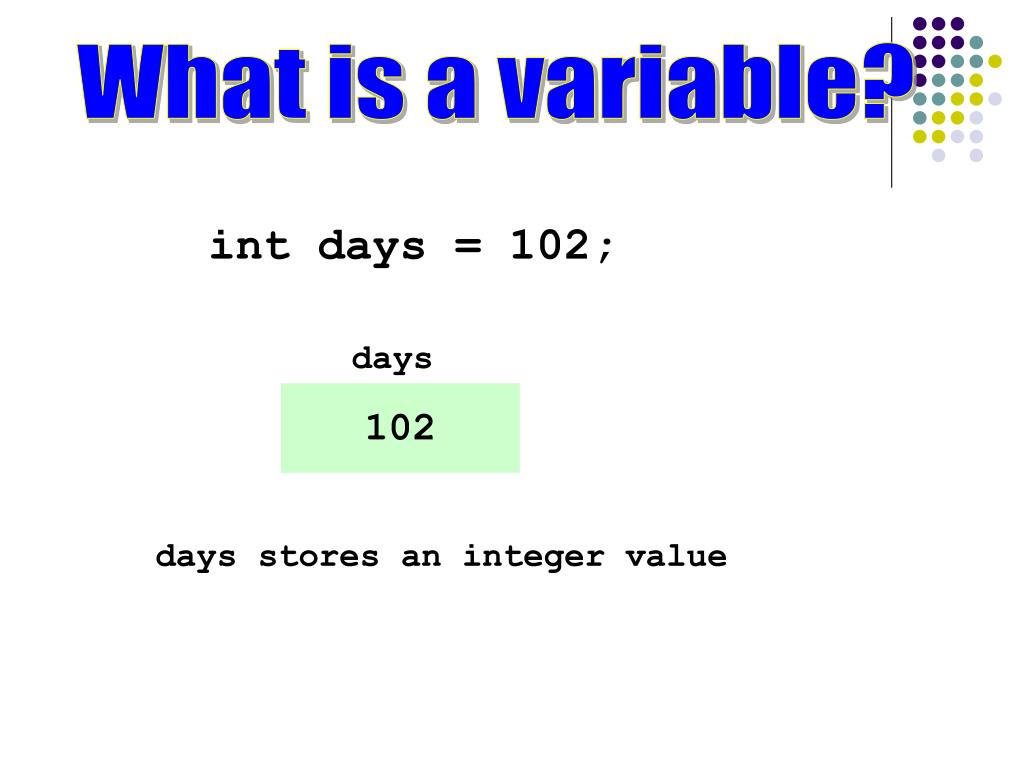 What is a variable?

int days = 102;

days

102

days stores an integer value